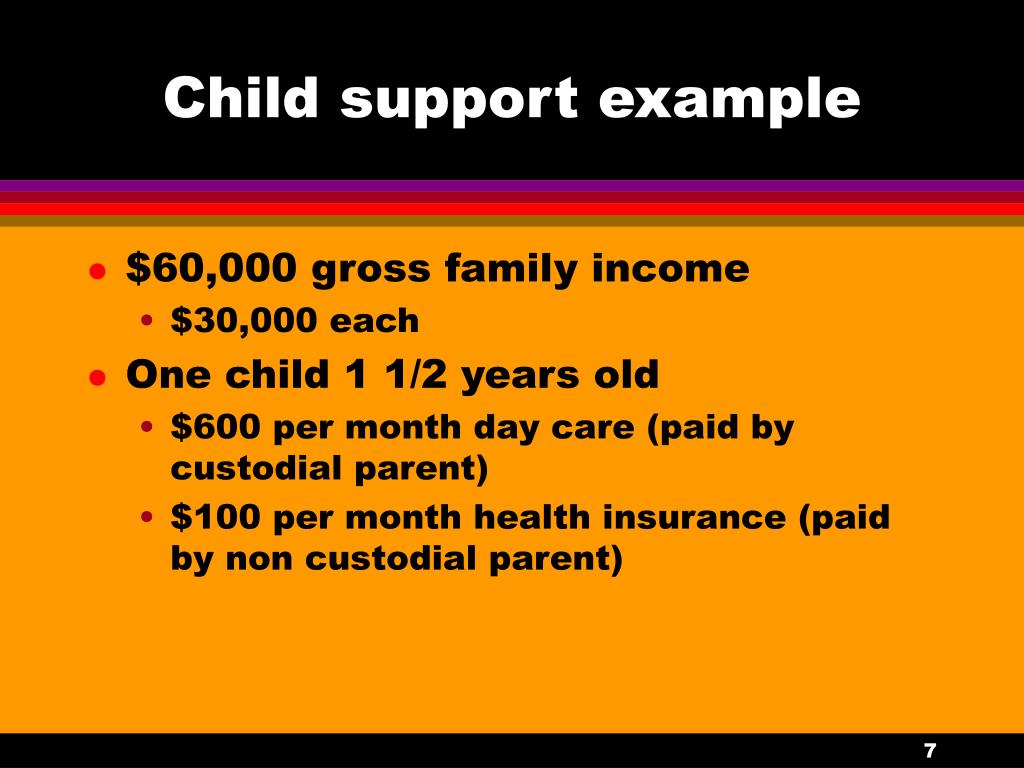 Child support example

- \$60,000 gross family income
  - \$30,000 each
- One child 1 1/2 years old
  - \$600 per month day care (paid by custodial parent)
  - \$100 per month health insurance (paid by non custodial parent)

7